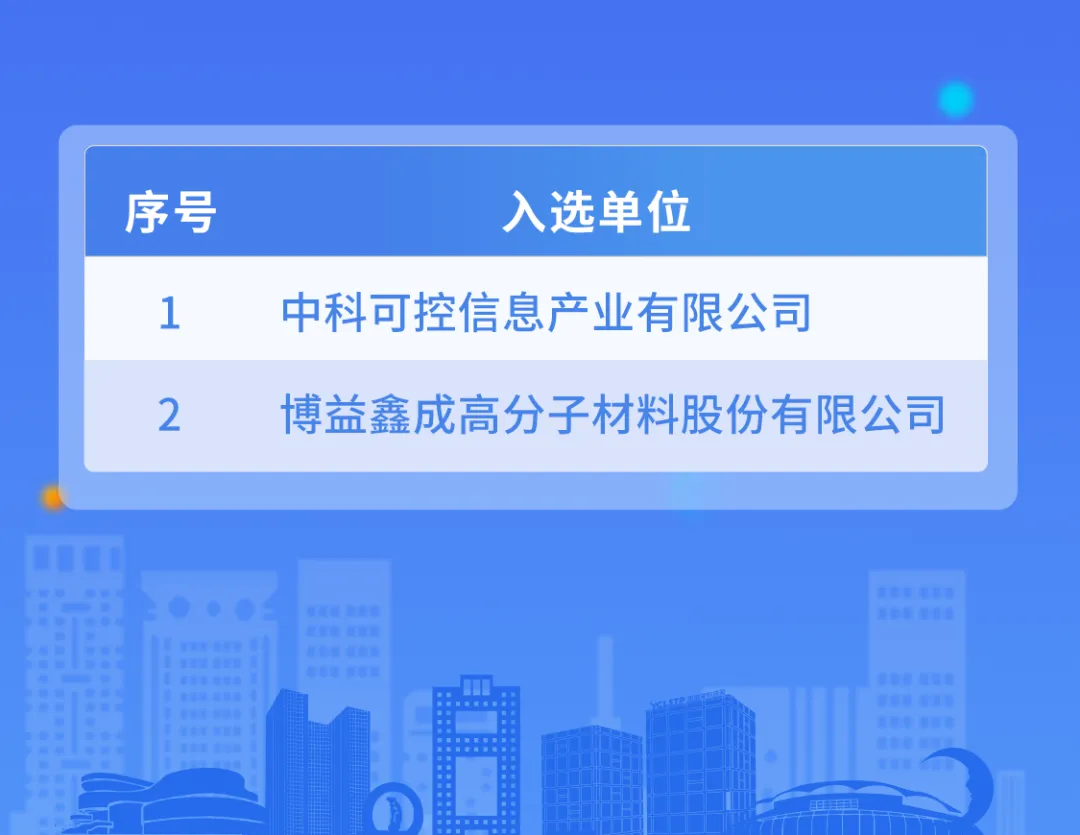 | 序号 | 入选单位 |
|---|---|
| 1 | 中科可控信息产业有限公司 |
| 2 | 博益鑫成高分子材料股份有限公司 |